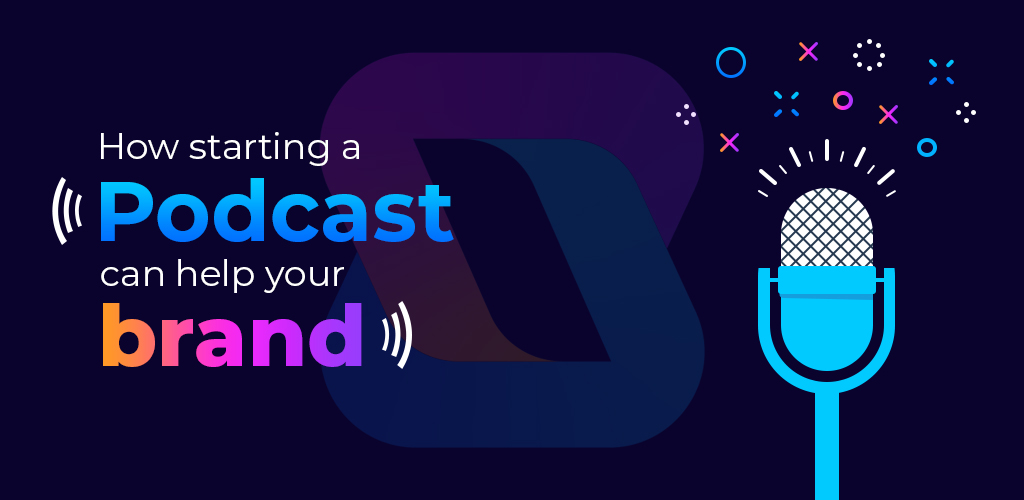 How starting a
Podcast
can help your
brand